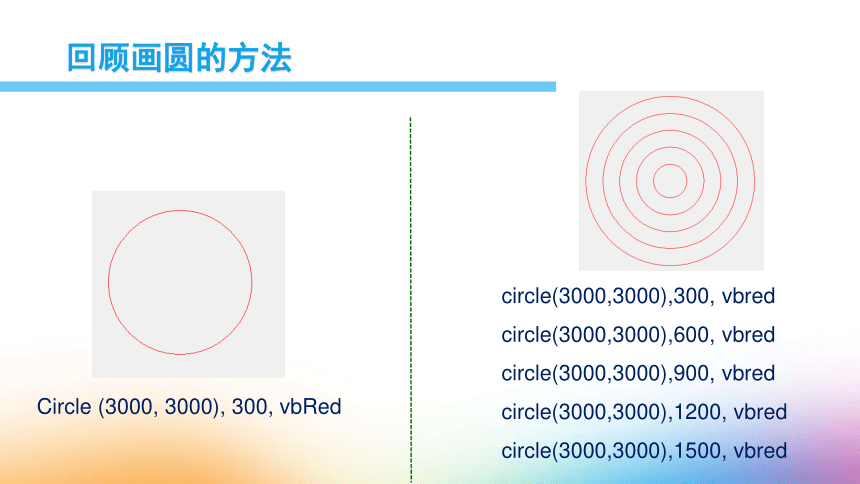 回顾画圆的方法

Circle (3000, 3000), 300, vbRed

circle(3000,3000),300, vbred

circle(3000,3000),600, vbred

circle(3000,3000),900, vbred

circle(3000,3000),1200, vbred

circle(3000,3000),1500, vbred